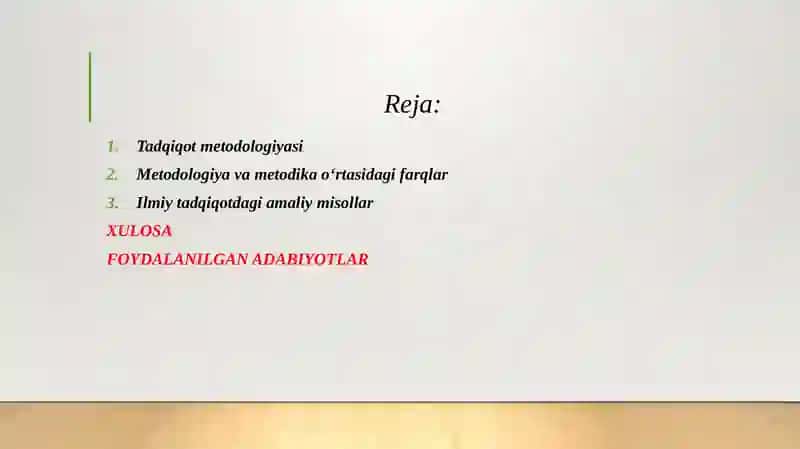 Reja:

1. Tadqiqot metodologiyasi
2. Metodologiya va metodika o‘rtasidagi farqlar
3. Ilmiy tadqiqotdagi amaliy misollar

XULOSA

FOYDALANILGAN ADABIYOTLAR